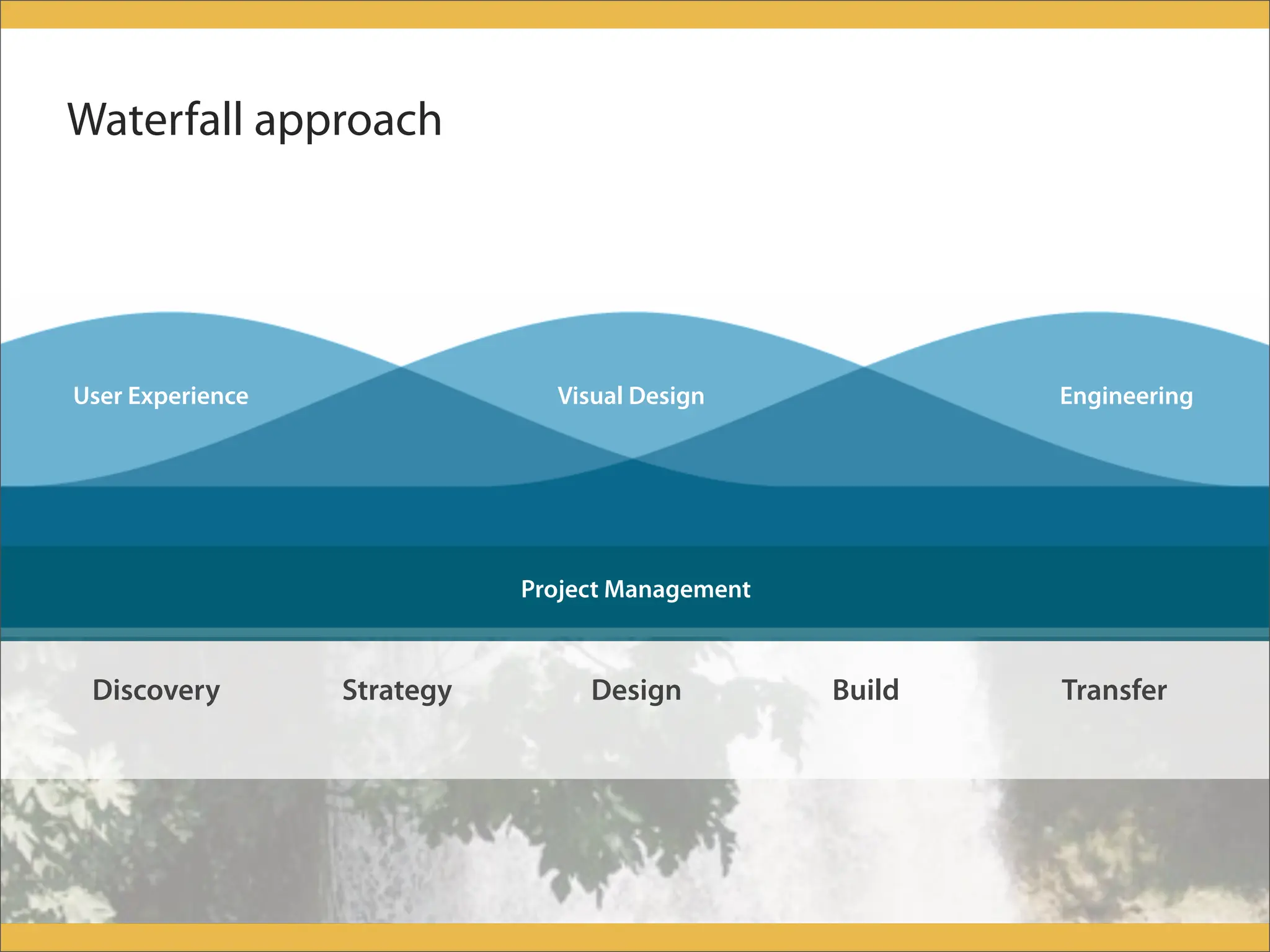 Waterfall approach

User Experience

Visual Design

Engineering

Project Management

Discovery

Strategy

Design

Build

Transfer